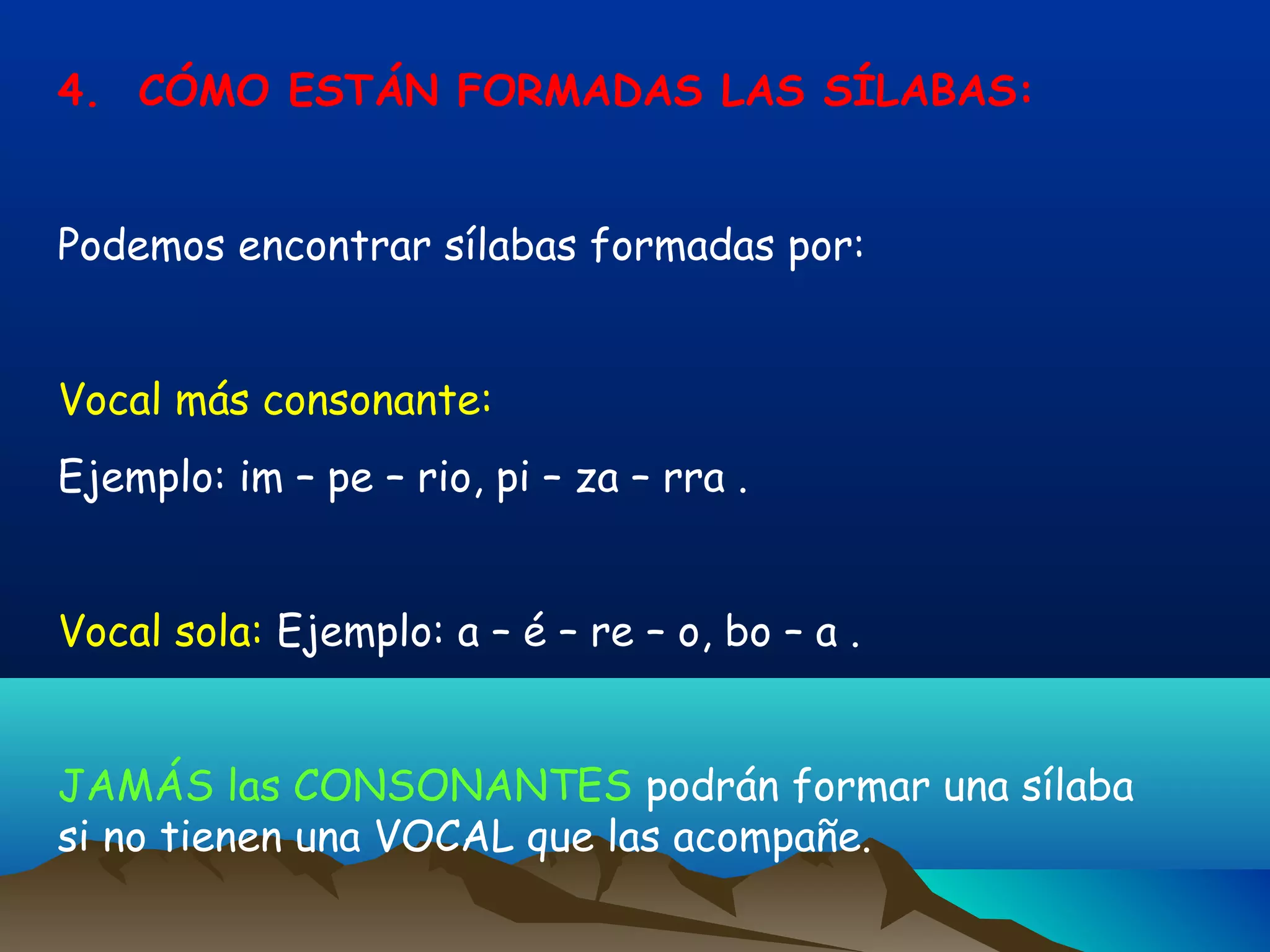 4. CÓMO ESTÁN FORMADAS LAS SÍLABAS:

Podemos encontrar sílabas formadas por:

Vocal más consonante:

Ejemplo: im – pe – rio, pi – za – rra .

Vocal sola: Ejemplo: a – é – re – o, bo – a .

JAMÁS las CONSONANTES podrán formar una sílaba si no tienen una VOCAL que las acompañe.